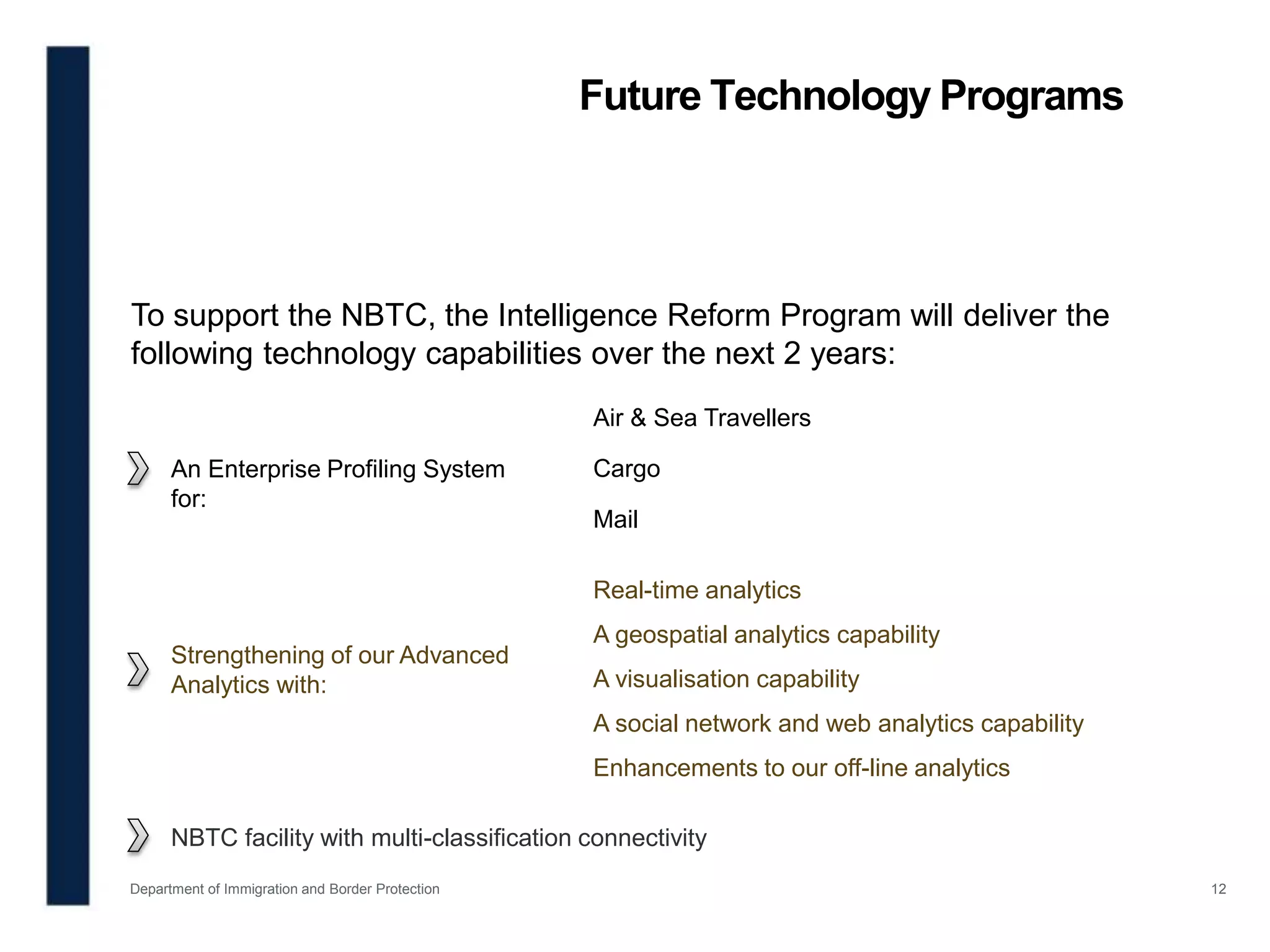 Future Technology Programs

To support the NBTC, the Intelligence Reform Program will deliver the following technology capabilities over the next 2 years:

An Enterprise Profiling System for:

Air & Sea Travellers

Cargo

Mail

Strengthening of our Advanced Analytics with:

Real-time analytics

A geospatial analytics capability

A visualisation capability

A social network and web analytics capability

Enhancements to our off-line analytics

NBTC facility with multi-classification connectivity

Department of Immigration and Border Protection

12